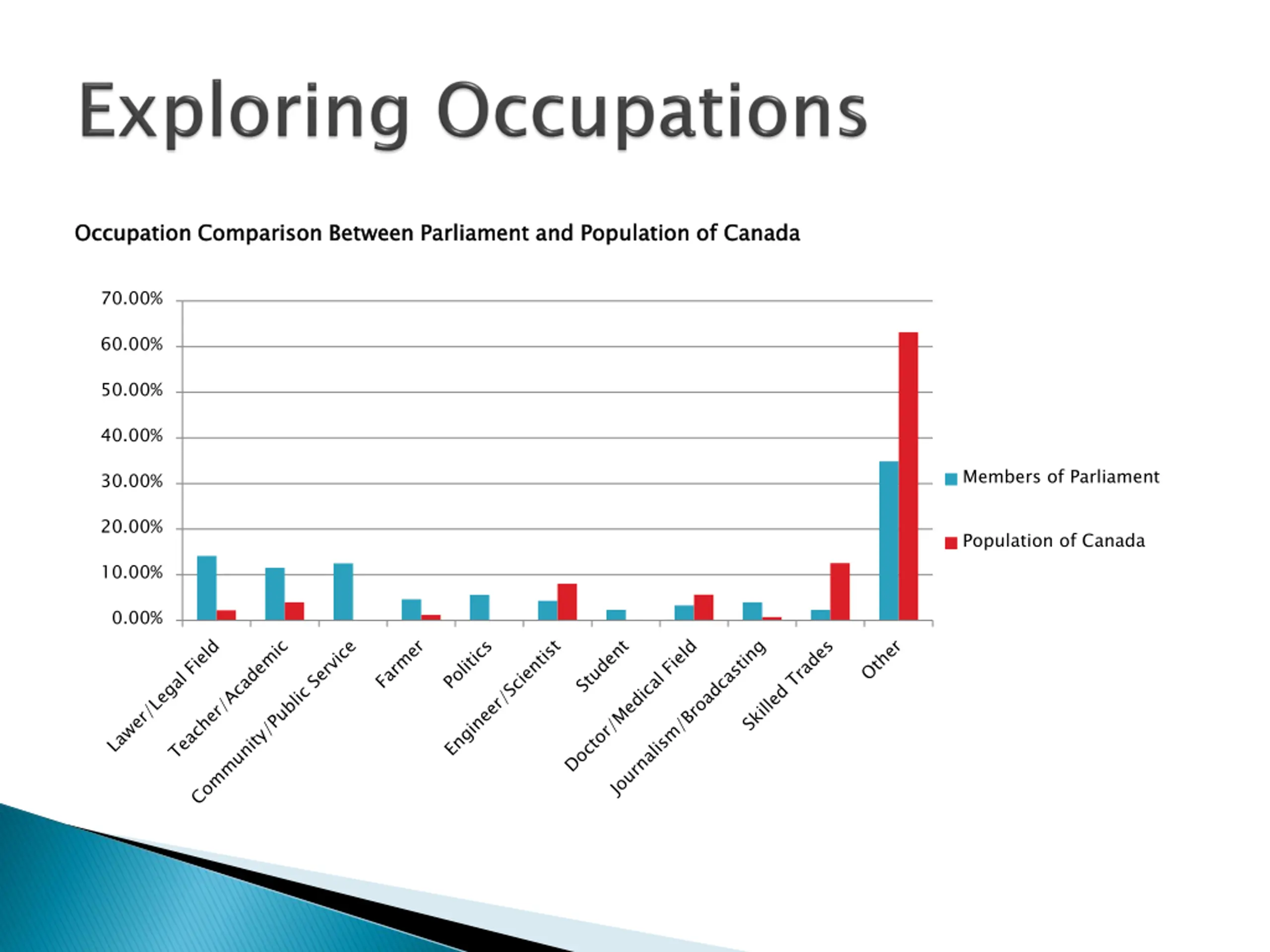 Exploring Occupations

Occupation Comparison Between Parliament and Population of Canada

70.00%
60.00%
50.00%
40.00%
30.00%
20.00%
10.00%
0.00%

Lawer/Legal Field
Teacher/Academic
Community/Public Service
Farmer
Politics
Engineer/Scientist
Student
Doctor/Medical Field
Journalism/Broadcasting
Skilled Trades
Other

Members of Parliament
Population of Canada